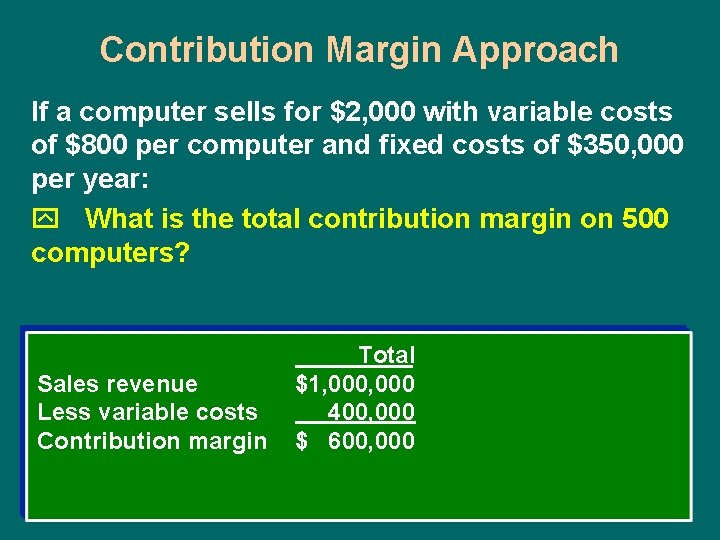 Contribution Margin Approach

If a computer sells for \$2,000 with variable costs of \$800 per computer and fixed costs of \$350,000 per year:

What is the total contribution margin on 500 computers?

| | Total |
|---|---|
| Sales revenue | \$1,000,000 |
| Less variable costs | 400,000 |
| Contribution margin | \$ 600,000 |